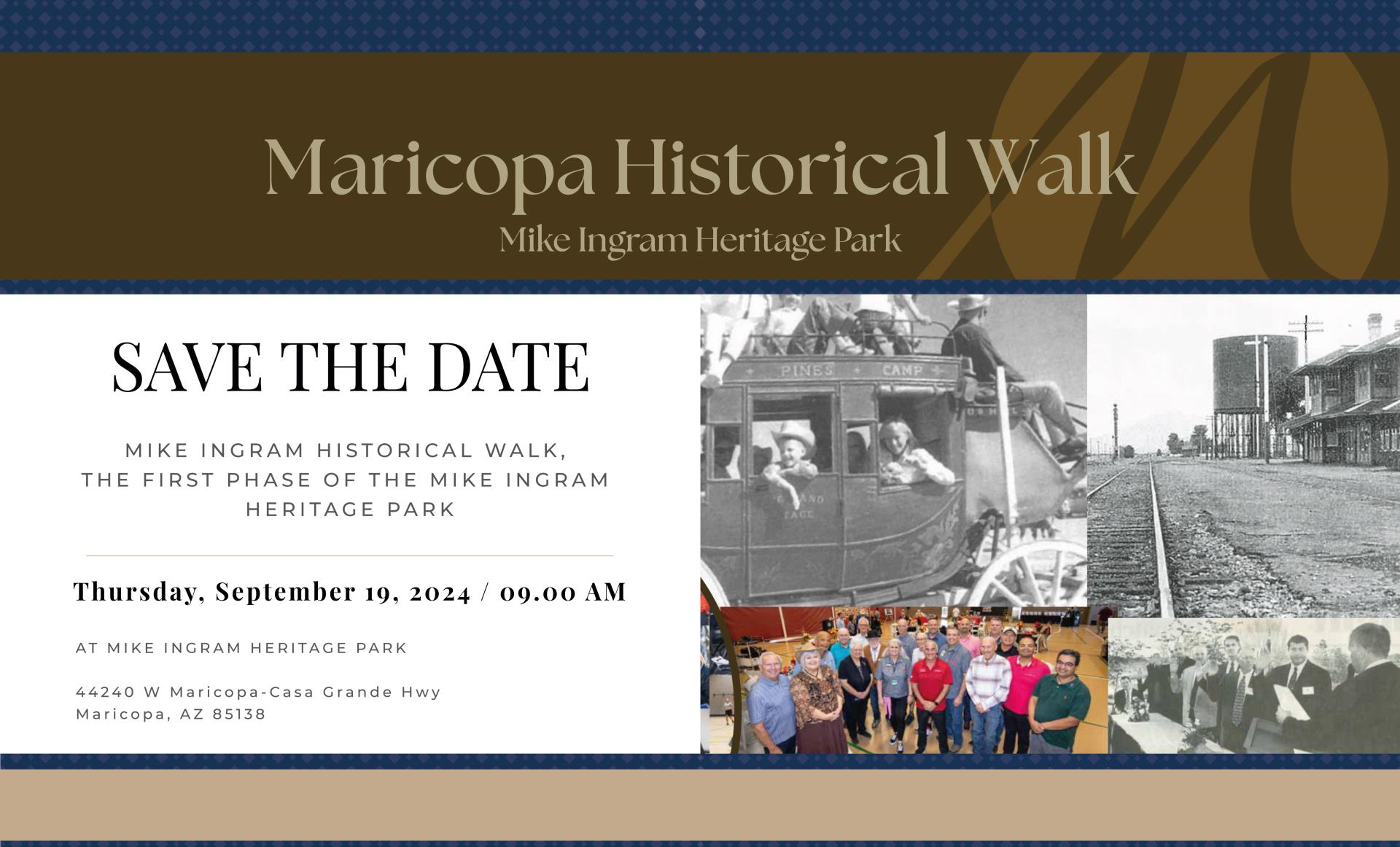 Maricopa Historical Walk
Mike Ingram Heritage Park

SAVE THE DATE

MIKE INGRAM HISTORICAL WALK, THE FIRST PHASE OF THE MIKE INGRAM HERITAGE PARK

Thursday, September 19, 2024 / 09.00 AM

AT MIKE INGRAM HERITAGE PARK

44240 W Maricopa-Casa Grande Hwy
Maricopa, AZ 85138

PINES CAMP